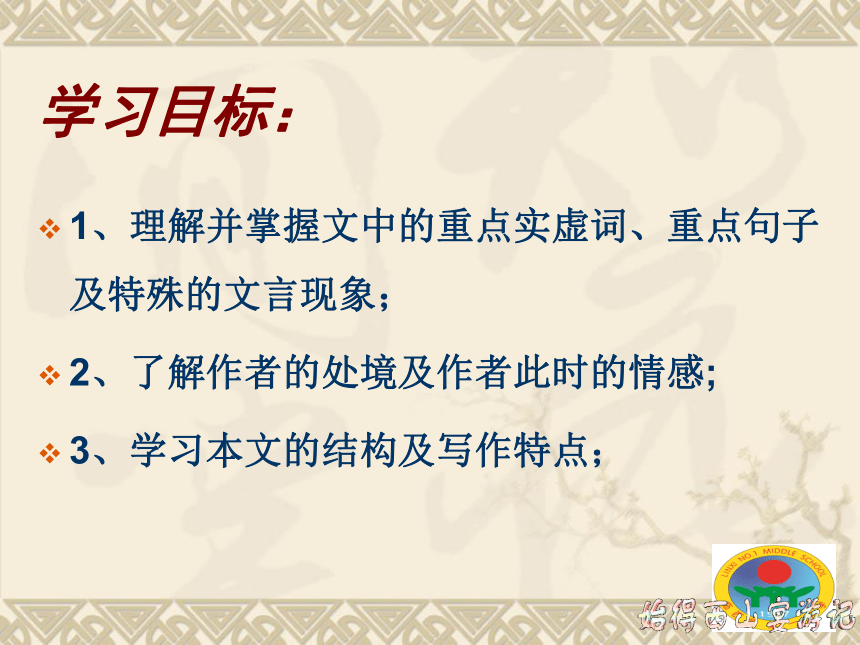 学习目标:

1、理解并掌握文中的重点实虚词、重点句子及特殊的文言现象;

2、了解作者的处境及作者此时的情感;

3、学习本文的结构及写作特点;

LINXI NO.1 MIDDLE SCHOOL

始得西山宴游记